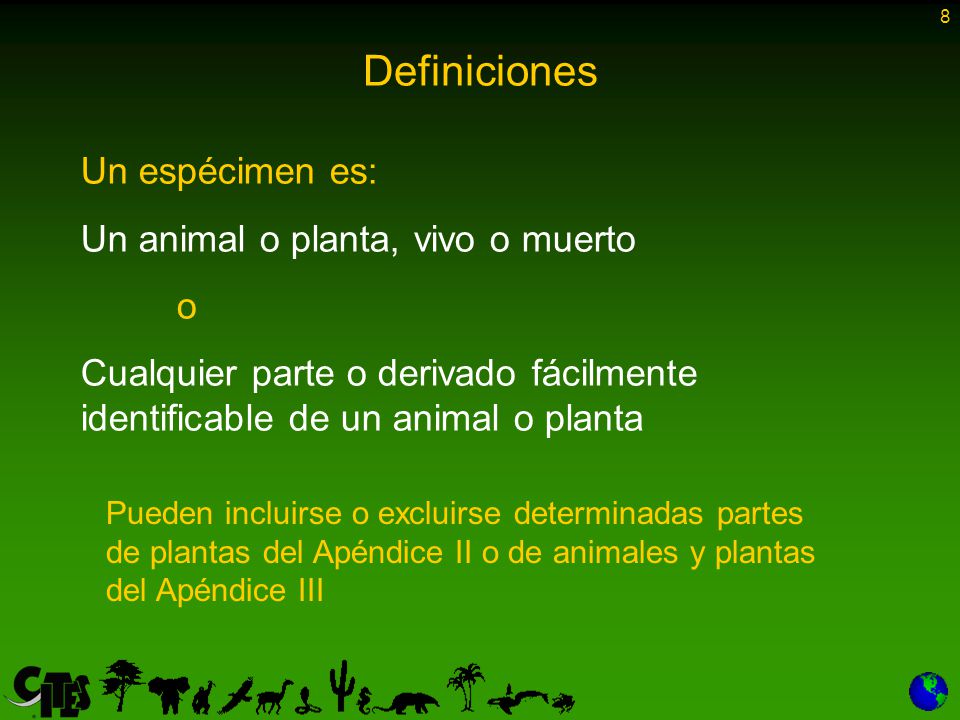 8

Definiciones

Un espécimen es:

Un animal o planta, vivo o muerto

o

Cualquier parte o derivado fácilmente identificable de un animal o planta

Pueden incluirse o excluirse determinadas partes de plantas del Apéndice II o de animales y plantas del Apéndice III

CITES